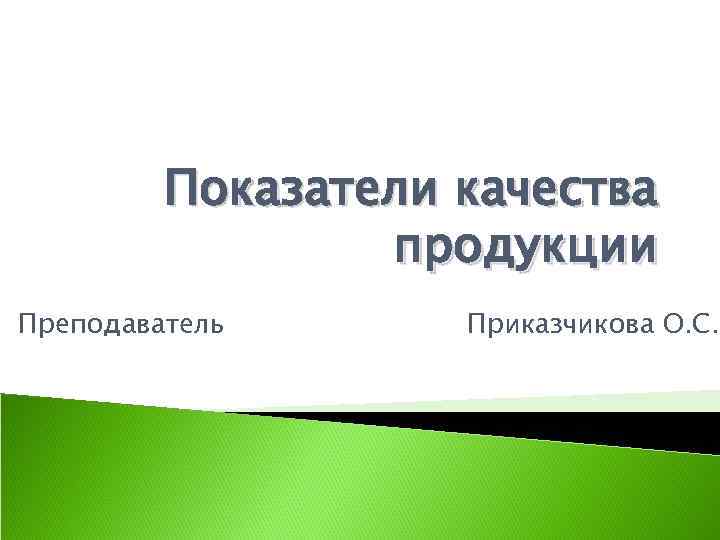 Показатели качества продукции

Преподаватель Приказчикова О.С.